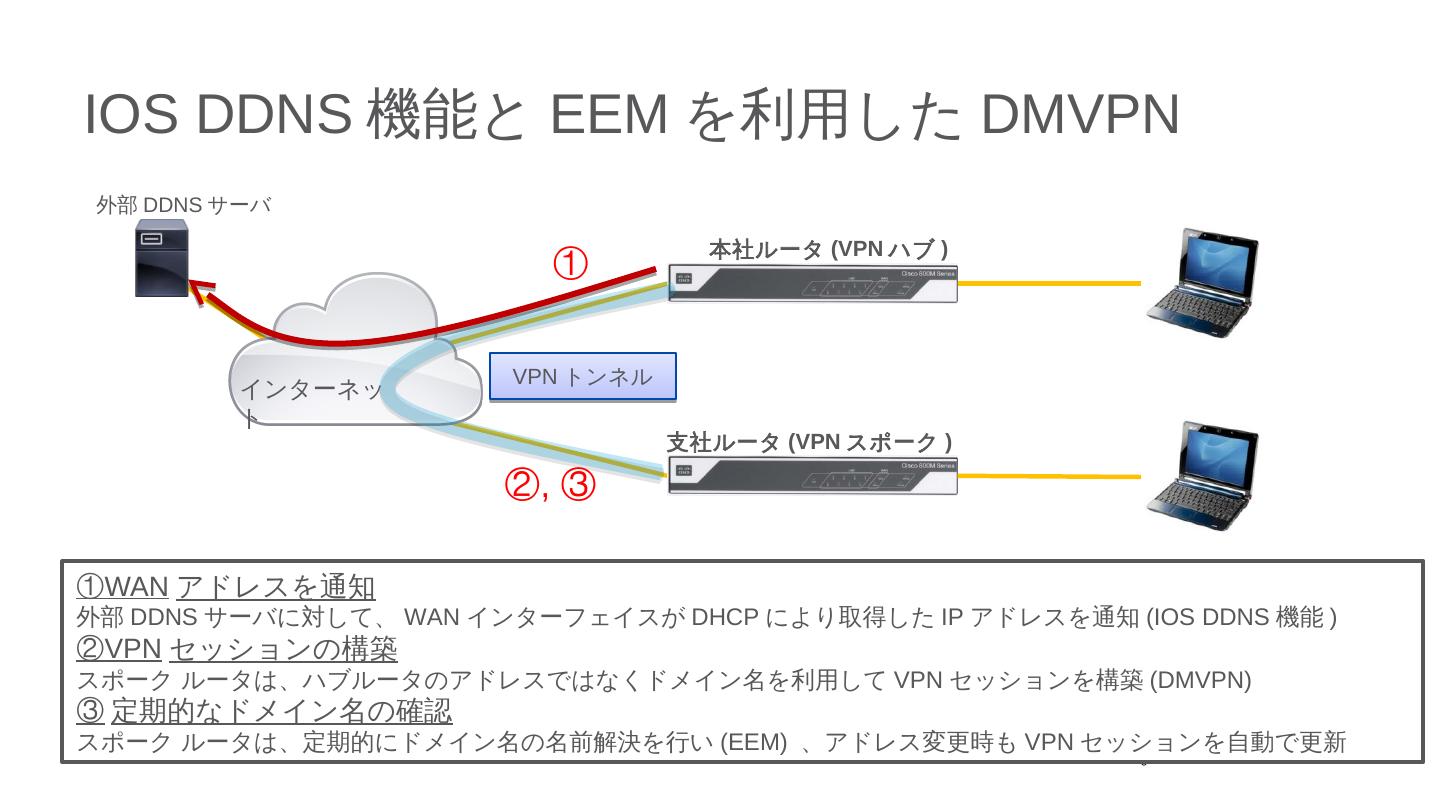 IOS DDNS 機能と EEM を利用した DMVPN

外部 DDNS サーバ

①

本社ルータ (VPN ハブ )

Cisco 800M Series

インターネット

VPN トンネル

支社ルータ (VPN スポーク )

Cisco 800M Series

②, ③

①WAN アドレスを通知
外部 DDNS サーバに対して、 WAN インターフェイスが DHCP により取得した IP アドレスを通知 (IOS DDNS 機能 )
②VPN セッションの構築
スポーク ルータは、ハブルータのアドレスではなくドメイン名を利用して VPN セッションを構築 (DMVPN)
③ 定期的なドメイン名の確認
スポーク ルータは、定期的にドメイン名の名前解決を行い (EEM) 、アドレス変更時も VPN セッションを自動で更新